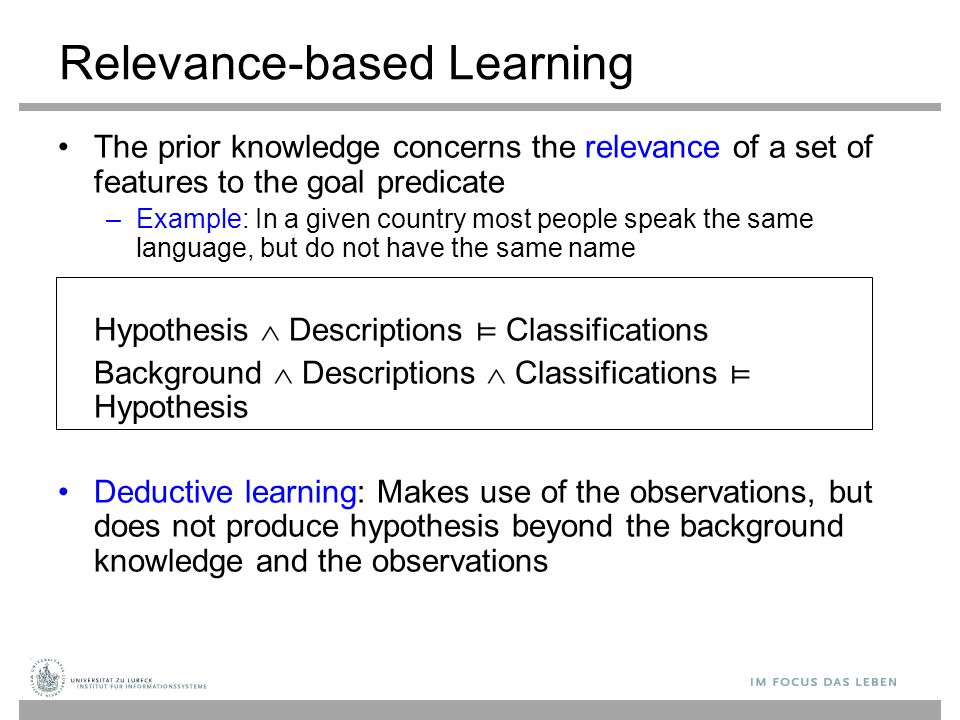 Relevance-based Learning

• The prior knowledge concerns the relevance of a set of features to the goal predicate
  – Example: In a given country most people speak the same language, but do not have the same name

Hypothesis $\wedge$ Descriptions $\models$ Classifications
Background $\wedge$ Descriptions $\wedge$ Classifications $\models$ Hypothesis

• Deductive learning: Makes use of the observations, but does not produce hypothesis beyond the background knowledge and the observations

UNIVERSITÄT ZU LÜBECK
INSTITUT FÜR INFORMATIONSSYSTEME

IM FOCUS DAS LEBEN